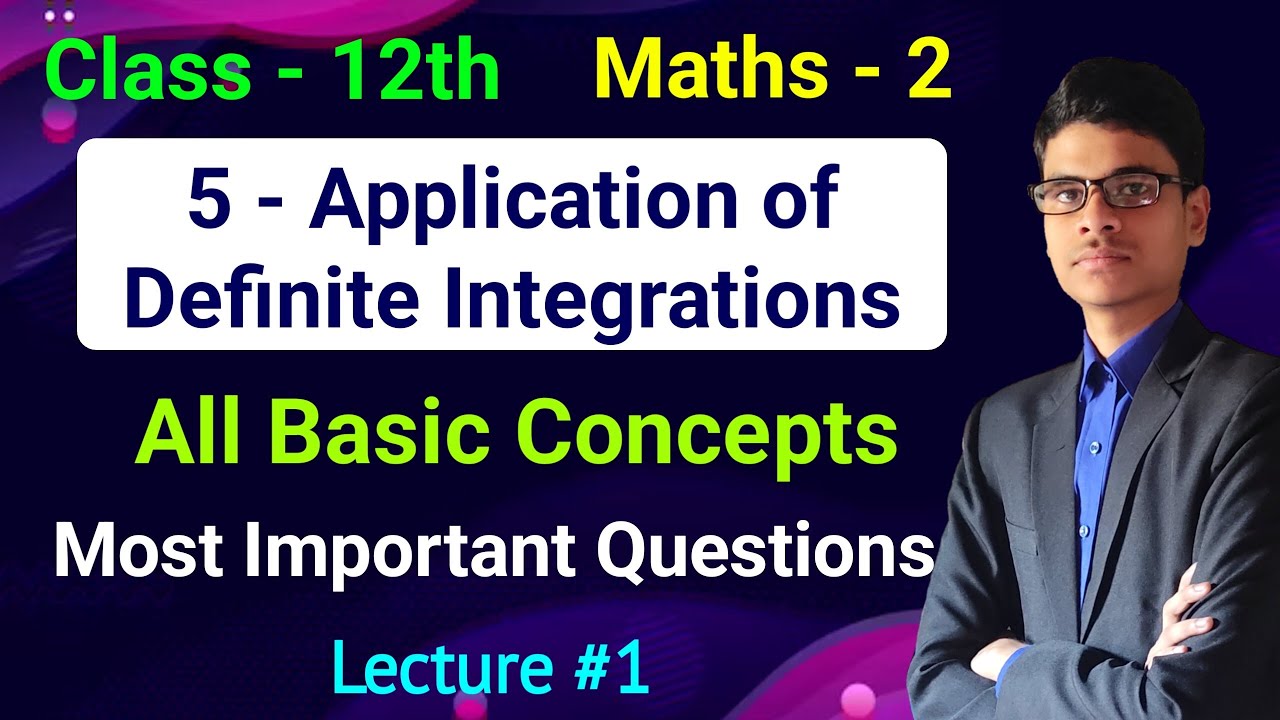 Class - 12th Maths - 2

5 - Application of Definite Integrations

All Basic Concepts

Most Important Questions

Lecture #1